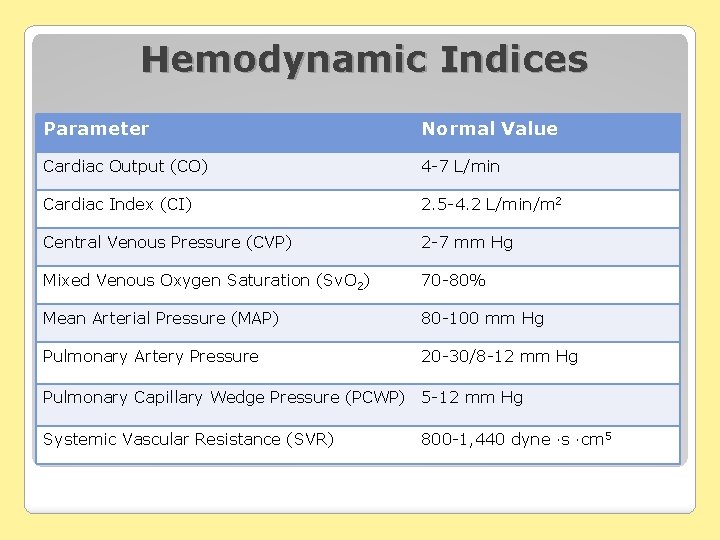 Hemodynamic Indices

| Parameter | Normal Value |
|---|---|
| Cardiac Output (CO) | 4-7 L/min |
| Cardiac Index (CI) | 2.5-4.2 L/min/m$^2$ |
| Central Venous Pressure (CVP) | 2-7 mm Hg |
| Mixed Venous Oxygen Saturation (SvO$_2$) | 70-80% |
| Mean Arterial Pressure (MAP) | 80-100 mm Hg |
| Pulmonary Artery Pressure | 20-30/8-12 mm Hg |
| Pulmonary Capillary Wedge Pressure (PCWP) | 5-12 mm Hg |
| Systemic Vascular Resistance (SVR) | 800-1,440 dyne ·s ·cm$^5$ |